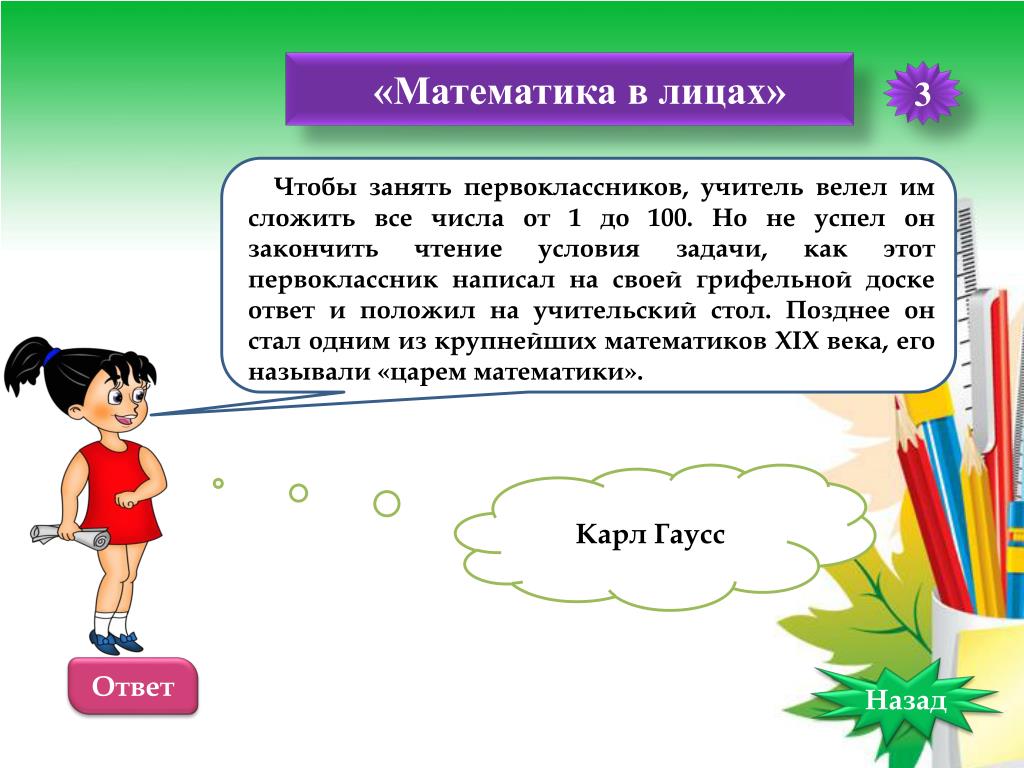 «Математика в лицах»

3

Чтобы занять первоклассников, учитель велел им сложить все числа от 1 до 100. Но не успел он закончить чтение условия задачи, как этот первоклассник написал на своей грифельной доске ответ и положил на учительский стол. Позднее он стал одним из крупнейших математиков XIX века, его называли «царем математики».

Карл Гаусс

Ответ

Назад